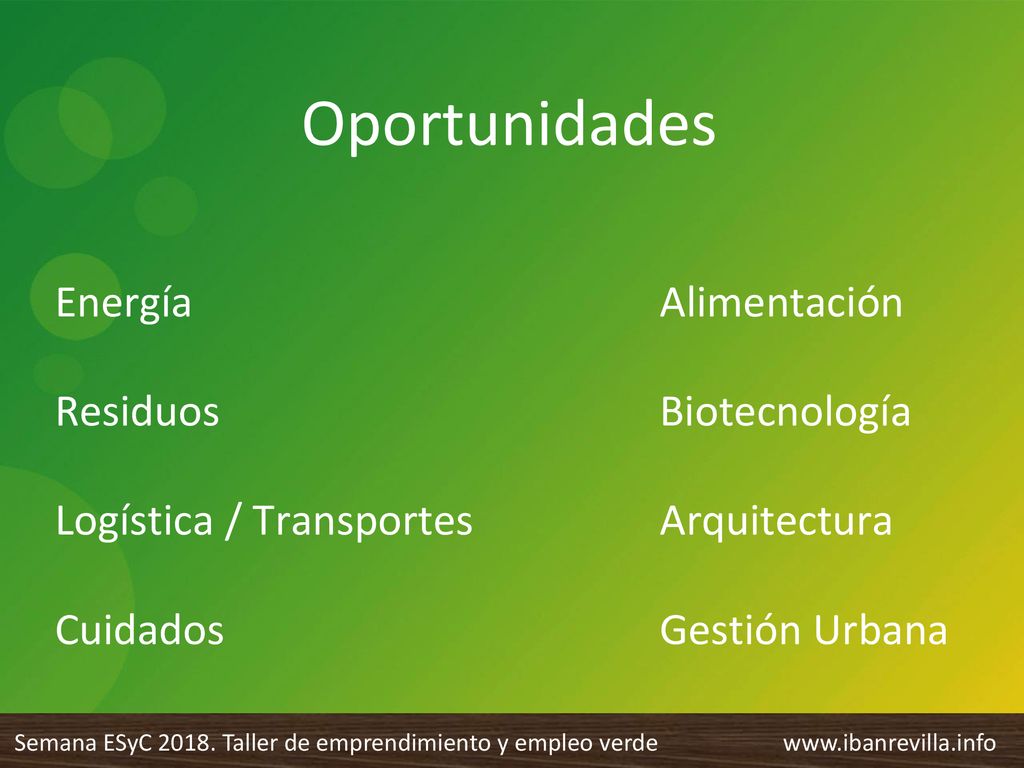 Oportunidades

Energía

Residuos

Logística / Transportes

Cuidados

Alimentación

Biotecnología

Arquitectura

Gestión Urbana

Semana ESyC 2018. Taller de emprendimiento y empleo verde

www.ibanrevilla.info